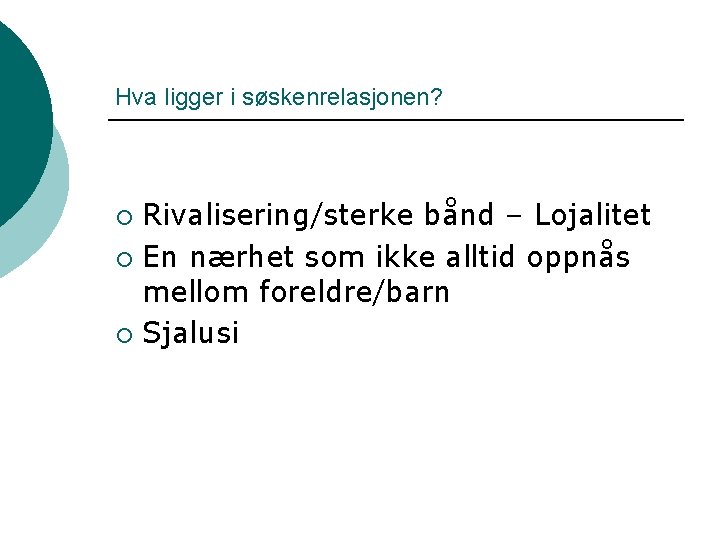 Hva ligger i søskenrelasjonen?

○ Rivalisering/sterke bånd – Lojalitet
○ En nærhet som ikke alltid oppnås mellom foreldre/barn
○ Sjalusi